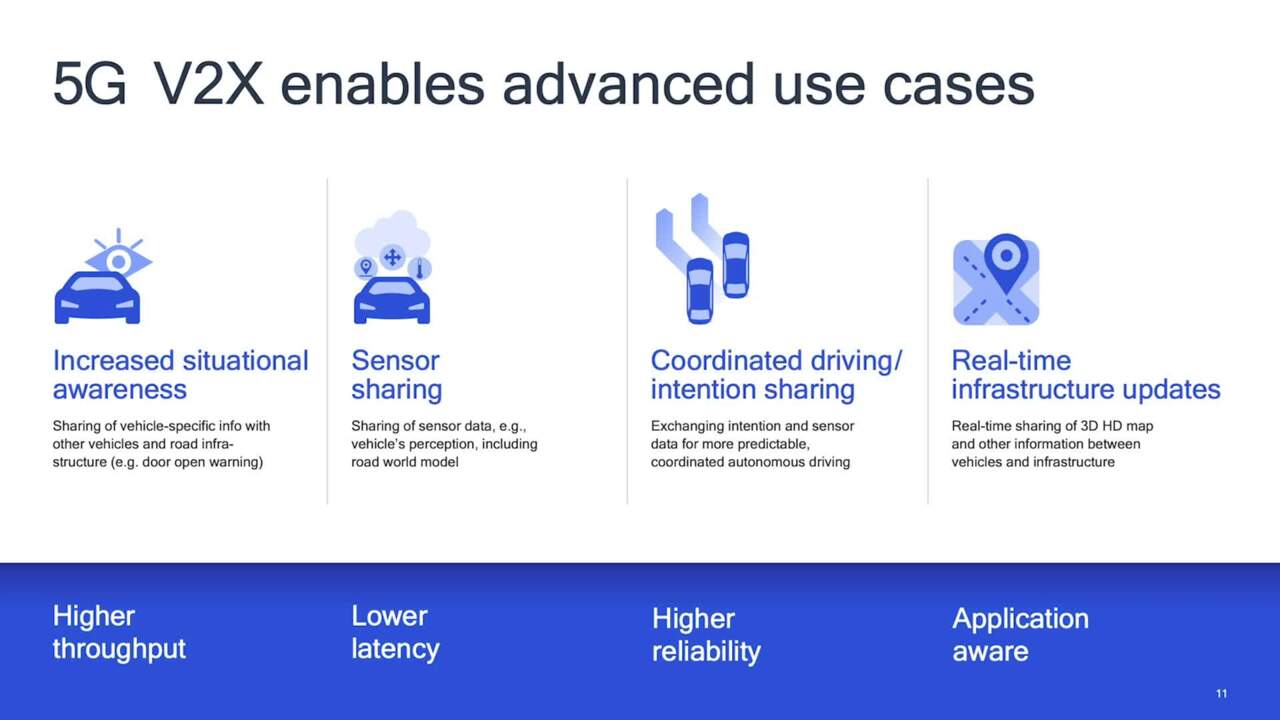 5G V2X enables advanced use cases

Increased situational awareness

Sharing of vehicle-specific info with other vehicles and road infrastructure (e.g. door open warning)

Sensor sharing

Sharing of sensor data, e.g., vehicle's perception, including road world model

Coordinated driving/ intention sharing

Exchanging intention and sensor data for more predictable, coordinated autonomous driving

Real-time infrastructure updates

Real-time sharing of 3D HD map and other information between vehicles and infrastructure

Higher throughput

Lower latency

Higher reliability

Application aware

11